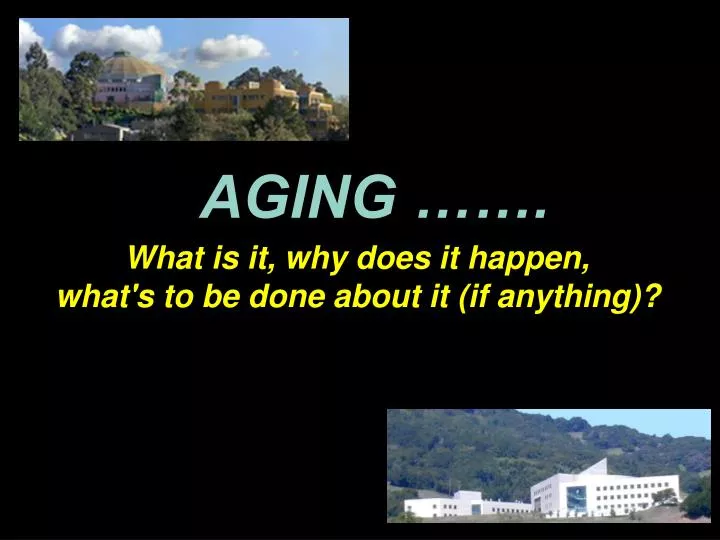 AGING …….

What is it, why does it happen, what's to be done about it (if anything)?